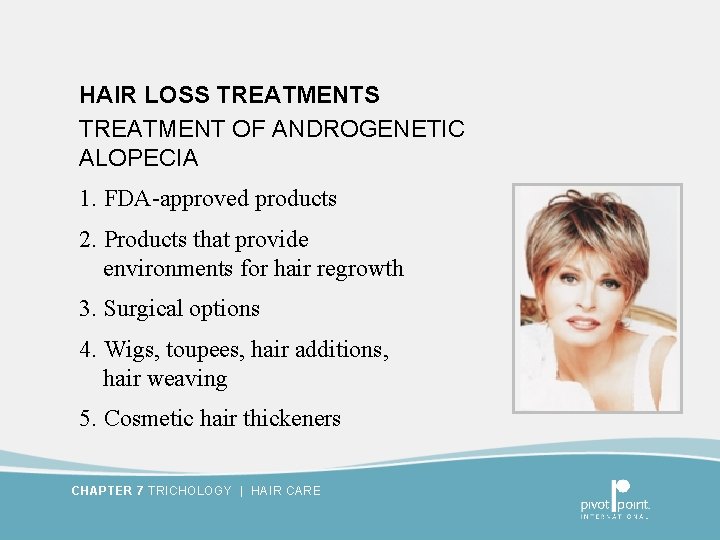 HAIR LOSS TREATMENTS
TREATMENT OF ANDROGENETIC ALOPECIA

1. FDA-approved products
2. Products that provide environments for hair regrowth
3. Surgical options
4. Wigs, toupees, hair additions, hair weaving
5. Cosmetic hair thickeners

CHAPTER 7 TRICHOLOGY | HAIR CARE

pivot point.
INTERNATIONAL